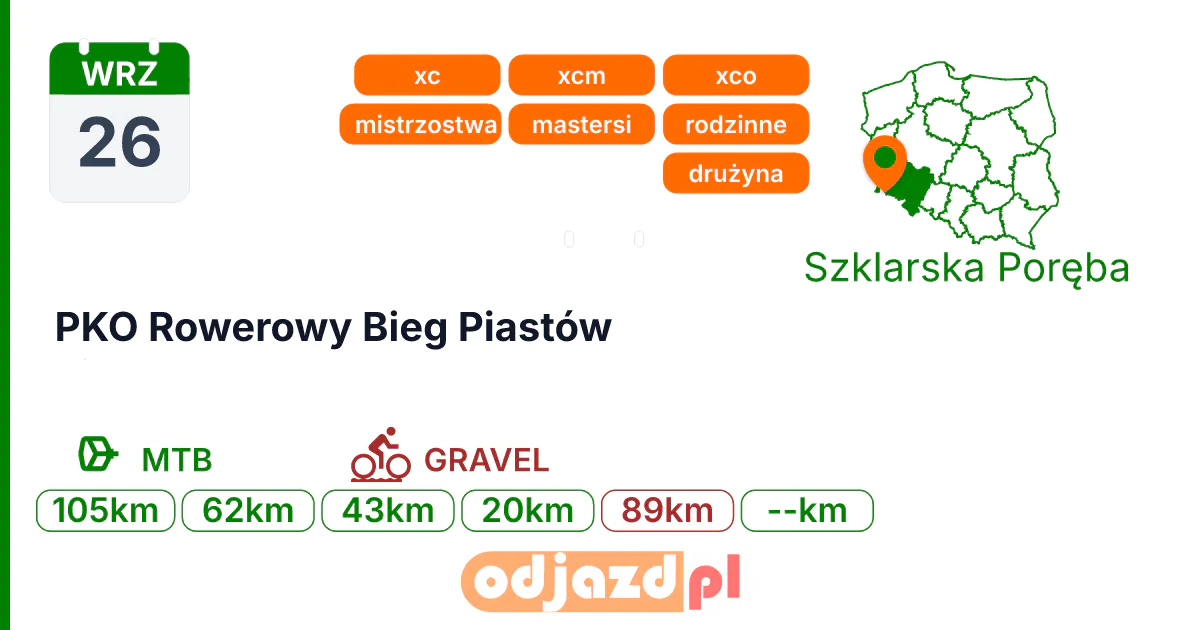 WRZ
26

xc
xcm
xco
mistrzostwa
mastersi
rodzinne
drużyna

Szklarska Poręba

PKO Rowerowy Bieg Piastów

MTB
GRAVEL

105km
62km
43km
20km
89km
--km

odjazd.pl